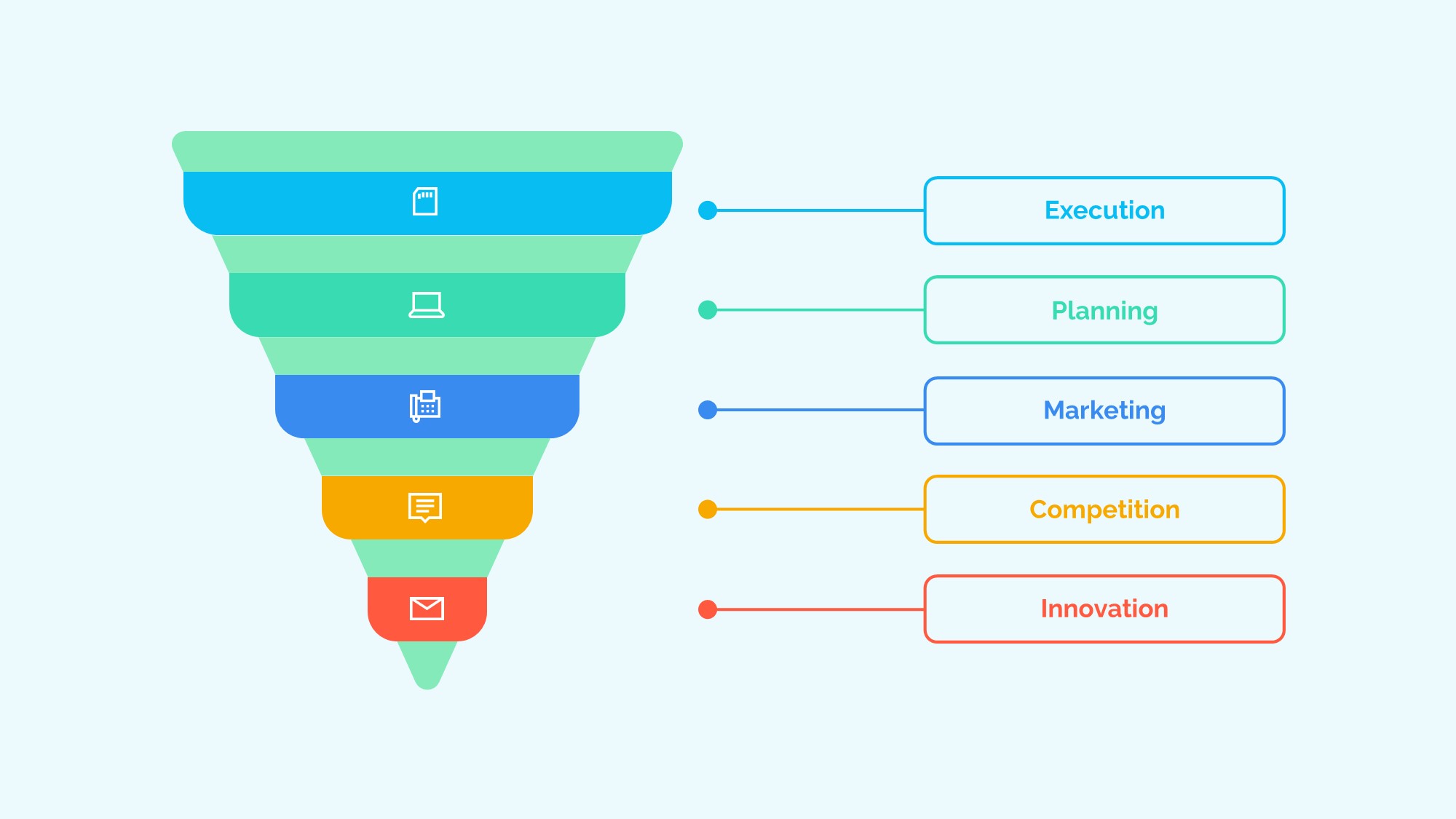 Execution

Planning

Marketing

Competition

Innovation